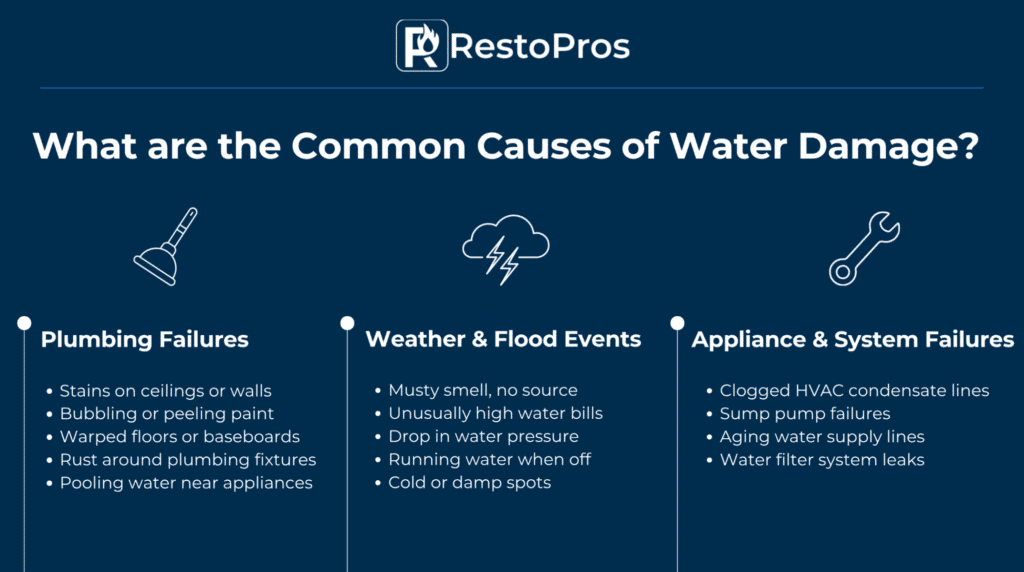 RestoPros

What are the Common Causes of Water Damage?

Plumbing Failures

- Stains on ceilings or walls
- Bubbling or peeling paint
- Warped floors or baseboards
- Rust around plumbing fixtures
- Pooling water near appliances

Weather & Flood Events

- Musty smell, no source
- Unusually high water bills
- Drop in water pressure
- Running water when off
- Cold or damp spots

Appliance & System Failures

- Clogged HVAC condensate lines
- Sump pump failures
- Aging water supply lines
- Water filter system leaks